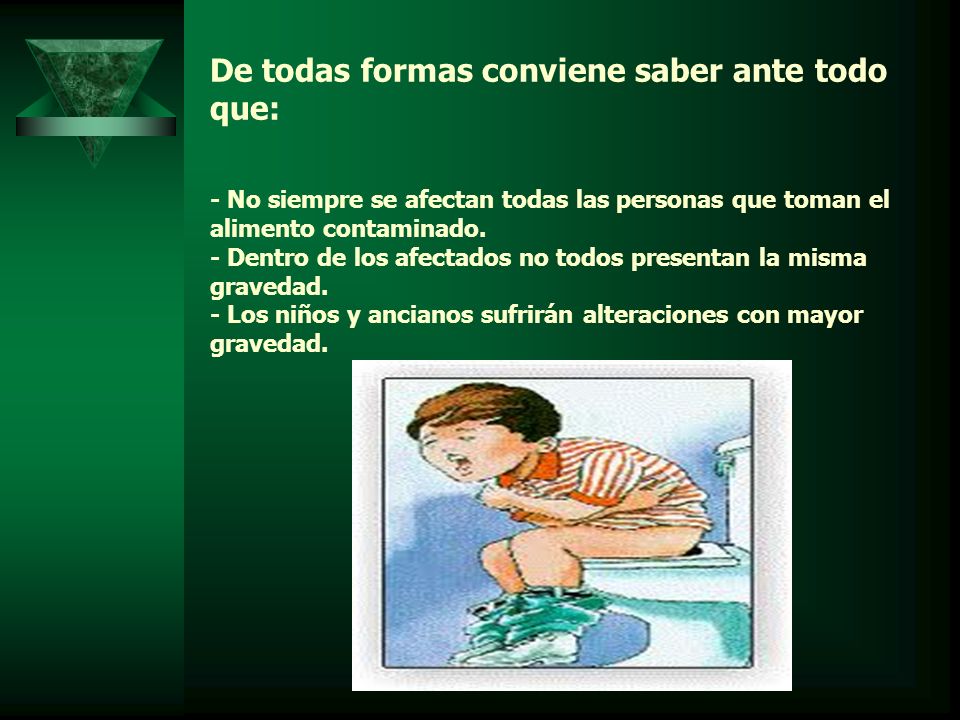 De todas formas conviene saber ante todo que:

- No siempre se afectan todas las personas que toman el alimento contaminado.
- Dentro de los afectados no todos presentan la misma gravedad.
- Los niños y ancianos sufrirán alteraciones con mayor gravedad.